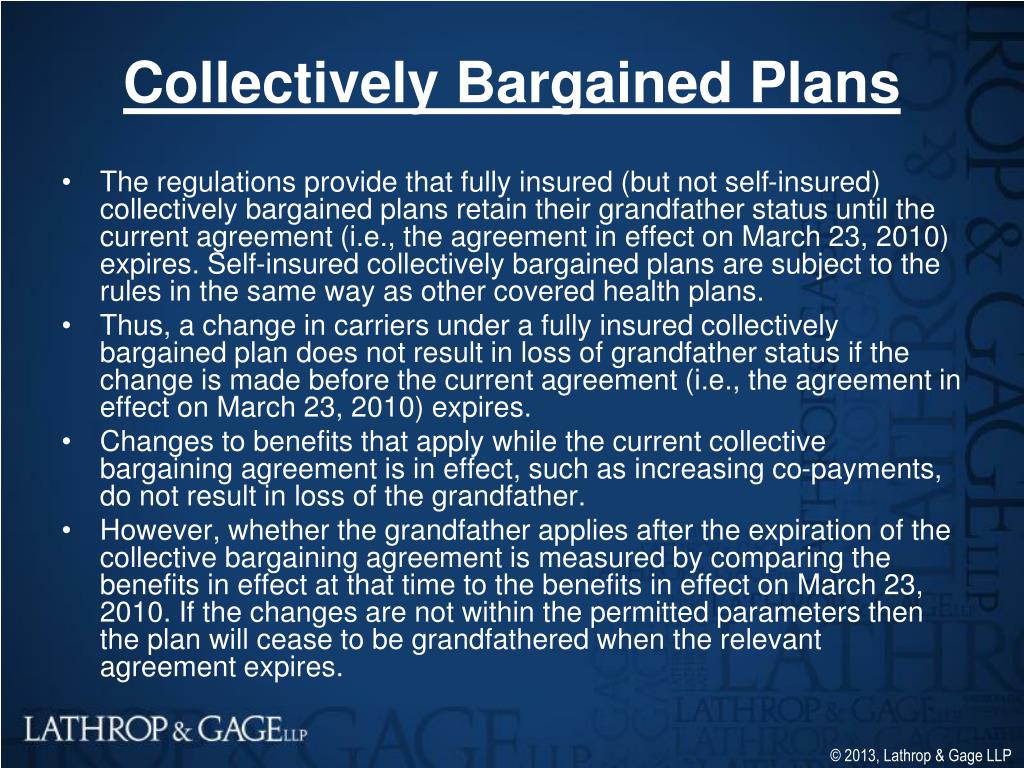 Collectively Bargained Plans

• The regulations provide that fully insured (but not self-insured) collectively bargained plans retain their grandfather status until the current agreement (i.e., the agreement in effect on March 23, 2010) expires. Self-insured collectively bargained plans are subject to the rules in the same way as other covered health plans.
• Thus, a change in carriers under a fully insured collectively bargained plan does not result in loss of grandfather status if the change is made before the current agreement (i.e., the agreement in effect on March 23, 2010) expires.
• Changes to benefits that apply while the current collective bargaining agreement is in effect, such as increasing co-payments, do not result in loss of the grandfather.
• However, whether the grandfather applies after the expiration of the collective bargaining agreement is measured by comparing the benefits in effect at that time to the benefits in effect on March 23, 2010. If the changes are not within the permitted parameters then the plan will cease to be grandfathered when the relevant agreement expires.

LATHROP & GAGE LLP

© 2013, Lathrop & Gage LLP